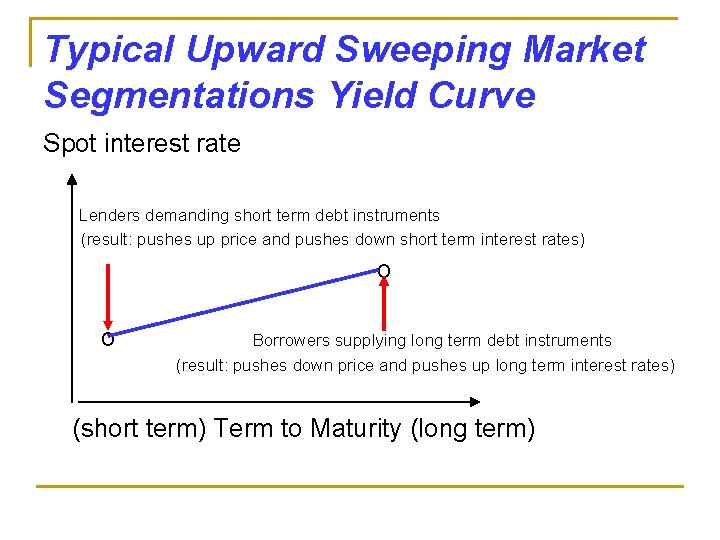 Typical Upward Sweeping Market Segmentations Yield Curve

Spot interest rate

Lenders demanding short term debt instruments
(result: pushes up price and pushes down short term interest rates)

Borrowers supplying long term debt instruments
(result: pushes down price and pushes up long term interest rates)

(short term) Term to Maturity (long term)